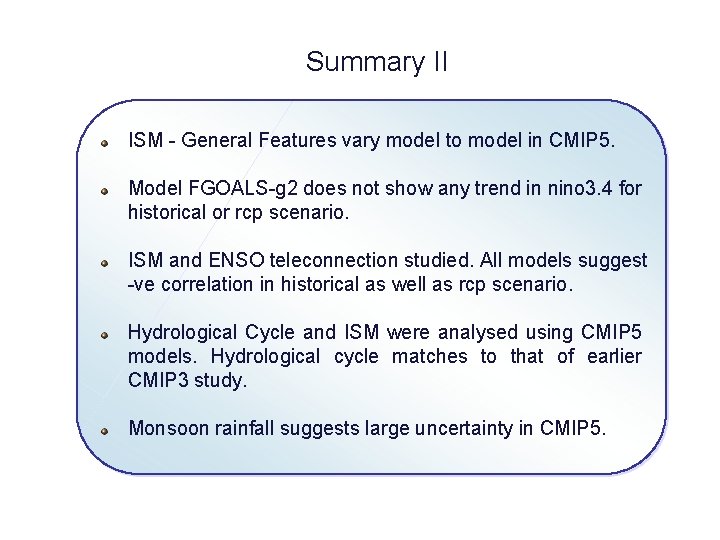 Summary II

- ISM - General Features vary model to model in CMIP5.

- Model FGOALS-g2 does not show any trend in nino3.4 for historical or rcp scenario.

- ISM and ENSO teleconnection studied. All models suggest -ve correlation in historical as well as rcp scenario.

- Hydrological Cycle and ISM were analysed using CMIP5 models. Hydrological cycle matches to that of earlier CMIP3 study.

- Monsoon rainfall suggests large uncertainty in CMIP5.